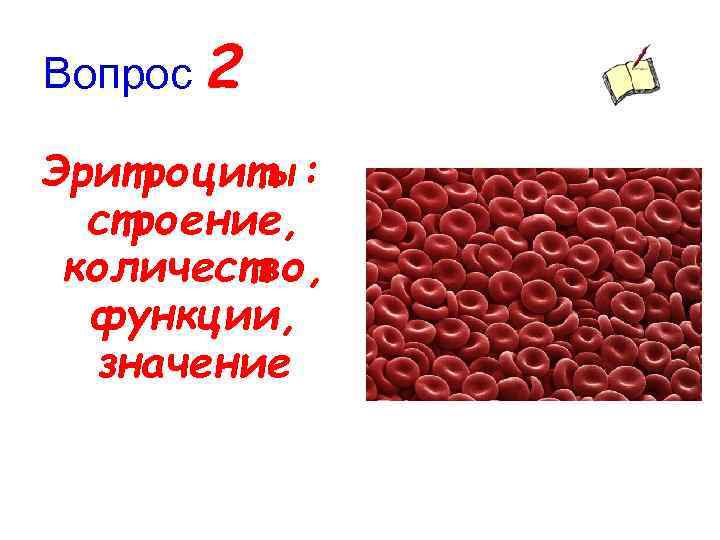 Вопрос 2

Эритроциты: строение, количество, функции, значение